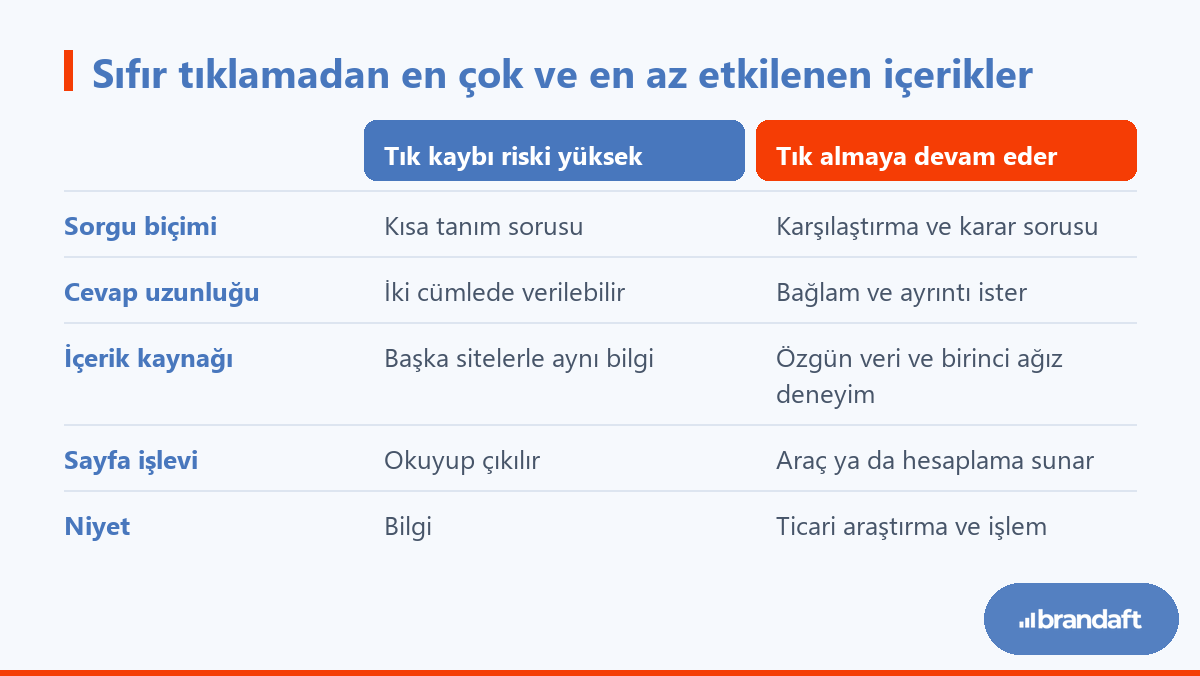 Sıfır tıklamadan en çok ve en az etkilenen içerikler

| | Tık kaybı riski yüksek | Tık almaya devam eder |
|---|---|---|
| Sorgu biçimi | Kısa tanım sorusu | Karşılaştırma ve karar sorusu |
| Cevap uzunluğu | İki cümlede verilebilir | Bağlam ve ayrıntı ister |
| İçerik kaynağı | Başka sitelerle aynı bilgi | Özgün veri ve birinci ağız deneyim |
| Sayfa işlevi | Okuyup çıkılır | Araç ya da hesaplama sunar |
| Niyet | Bilgi | Ticari araştırma ve işlem |

brandaft